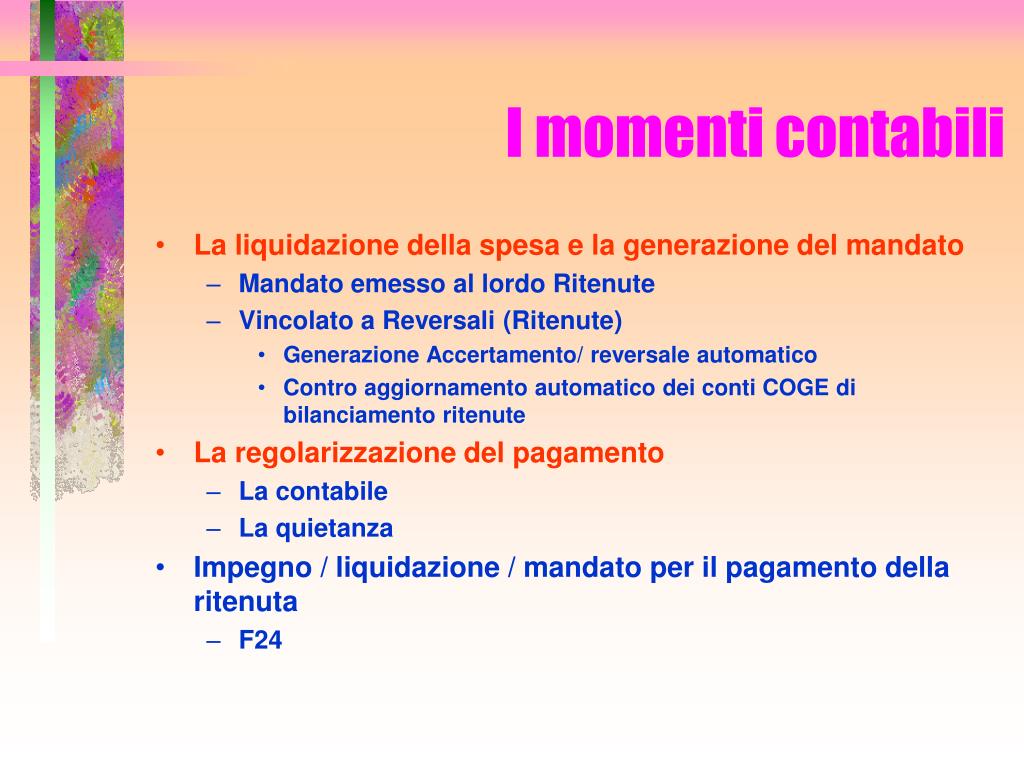 I momenti contabili

• La liquidazione della spesa e la generazione del mandato
  – Mandato emesso al lordo Ritenute
  – Vincolato a Reversali (Ritenute)
    • Generazione Accertamento/ reversale automatico
    • Contro aggiornamento automatico dei conti COGE di bilanciamento ritenute
• La regolarizzazione del pagamento
  – La contabile
  – La quietanza
• Impegno / liquidazione / mandato per il pagamento della ritenuta
  – F24